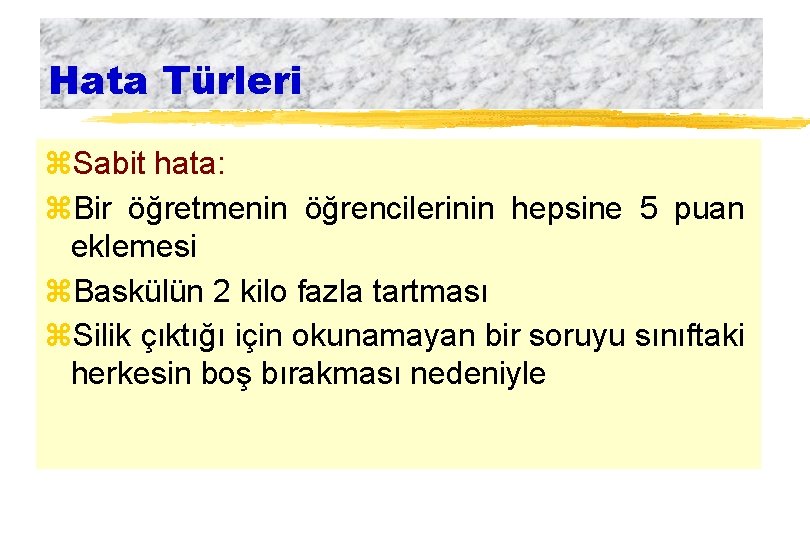 Hata Türleri

⌘Sabit hata:

⌘Bir öğretmenin öğrencilerinin hepsine 5 puan eklemesi

⌘Baskülün 2 kilo fazla tartması

⌘Silik çıktığı için okunamayan bir soruyu sınıftaki herkesin boş bırakması nedeniyle